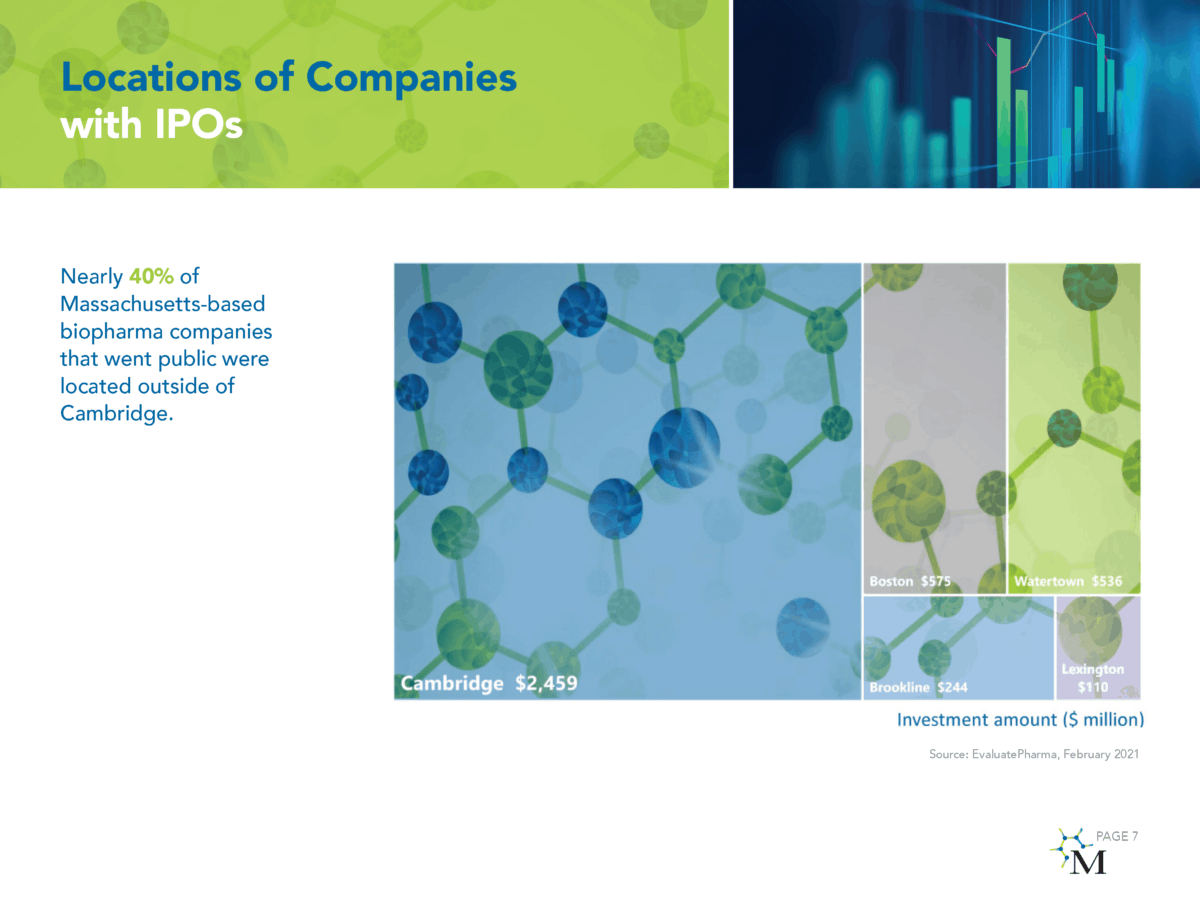 Locations of Companies with IPOs

Nearly 40% of Massachusetts-based biopharma companies that went public were located outside of Cambridge.

Cambridge $2,459

Boston $575

Watertown $536

Brookline $244

Lexington $110

Investment amount ($ million)

Source: EvaluatePharma, February 2021

PAGE 7

M